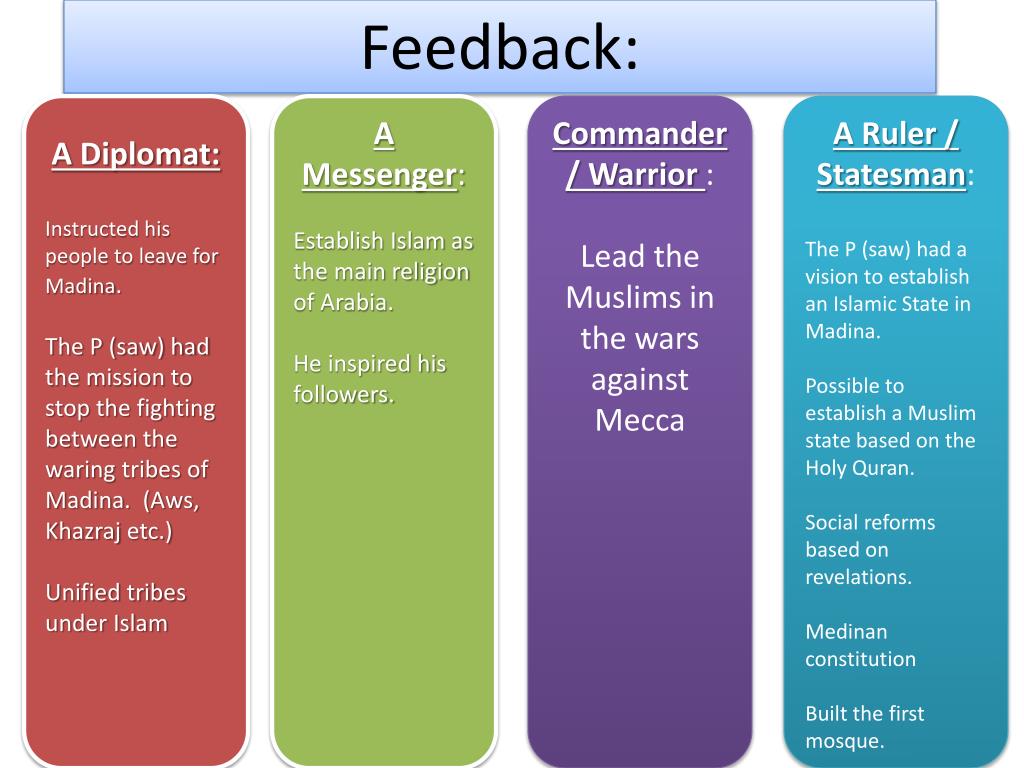 Feedback:

A Diplomat:

Instructed his people to leave for Madina.

The P (saw) had the mission to stop the fighting between the waring tribes of Madina. (Aws, Khazraj etc.)

Unified tribes under Islam

A Messenger:

Establish Islam as the main religion of Arabia.

He inspired his followers.

Commander / Warrior :

Lead the Muslims in the wars against Mecca

A Ruler / Statesman:

The P (saw) had a vision to establish an Islamic State in Madina.

Possible to establish a Muslim state based on the Holy Quran.

Social reforms based on revelations.

Medinan constitution

Built the first mosque.